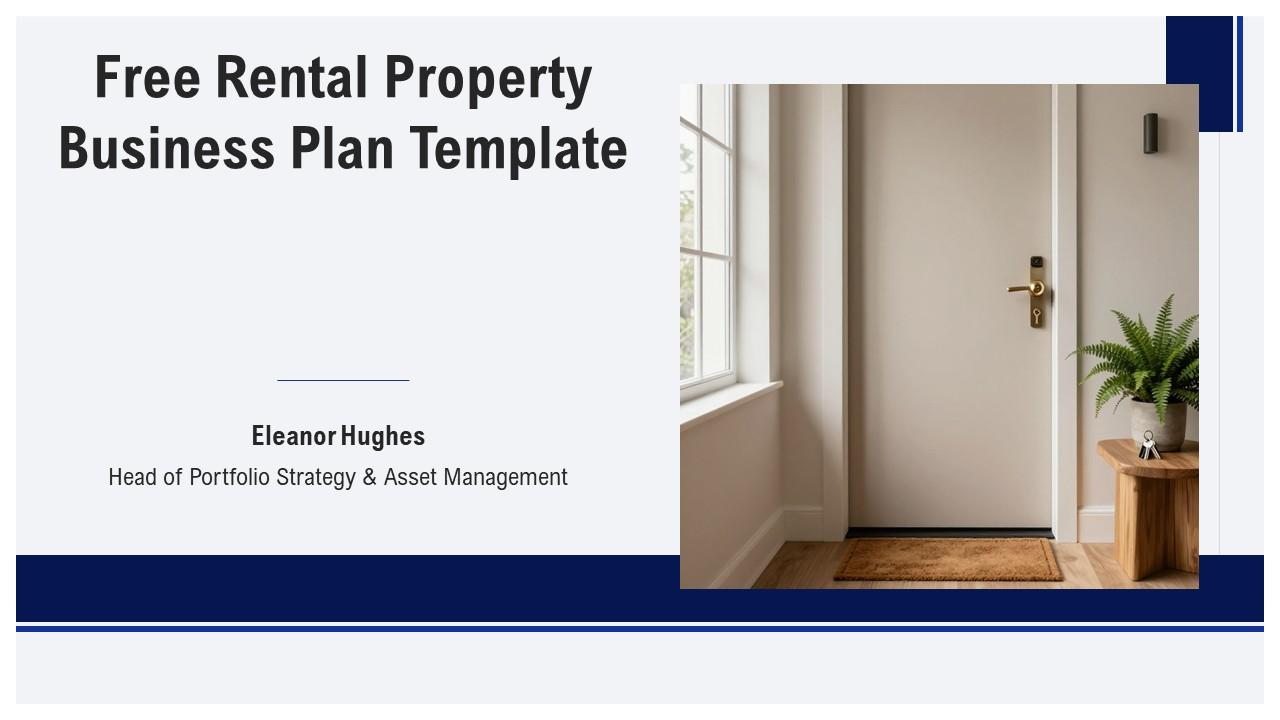 Free Rental Property Business Plan Template

Eleanor Hughes

Head of Portfolio Strategy & Asset Management